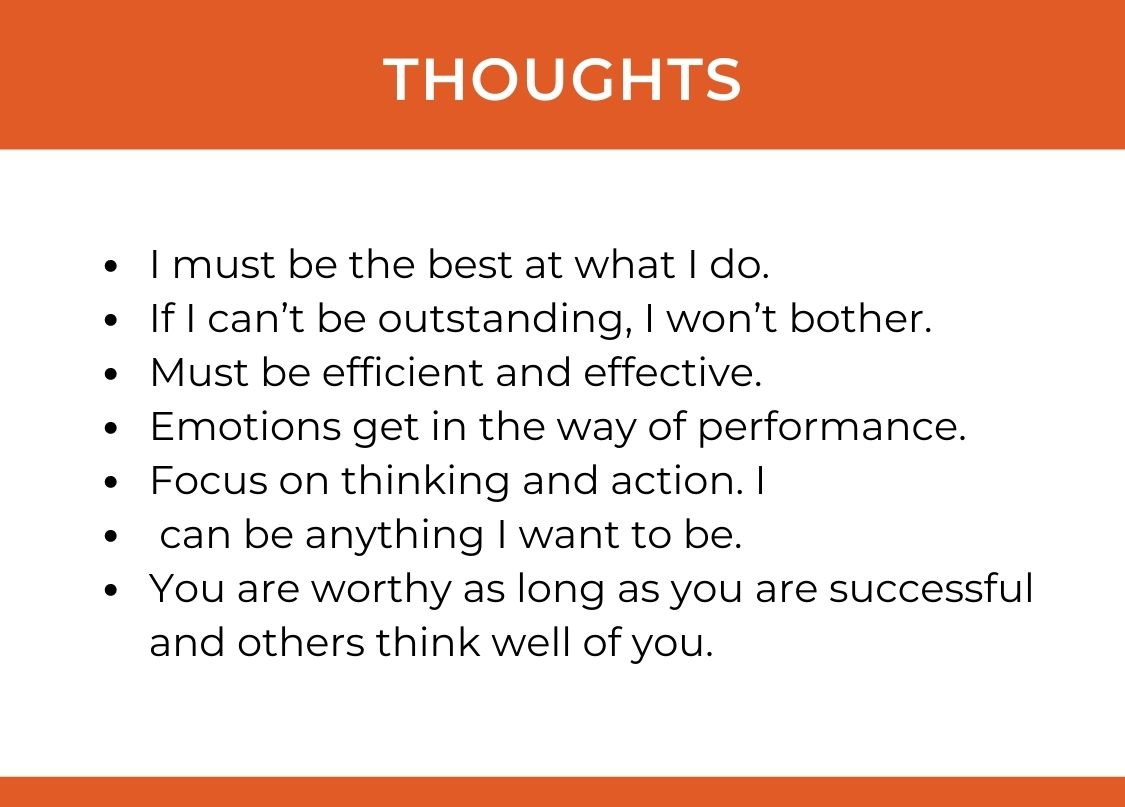 THOUGHTS

- I must be the best at what I do.
- If I can’t be outstanding, I won’t bother.
- Must be efficient and effective.
- Emotions get in the way of performance.
- Focus on thinking and action. I
- can be anything I want to be.
- You are worthy as long as you are successful and others think well of you.